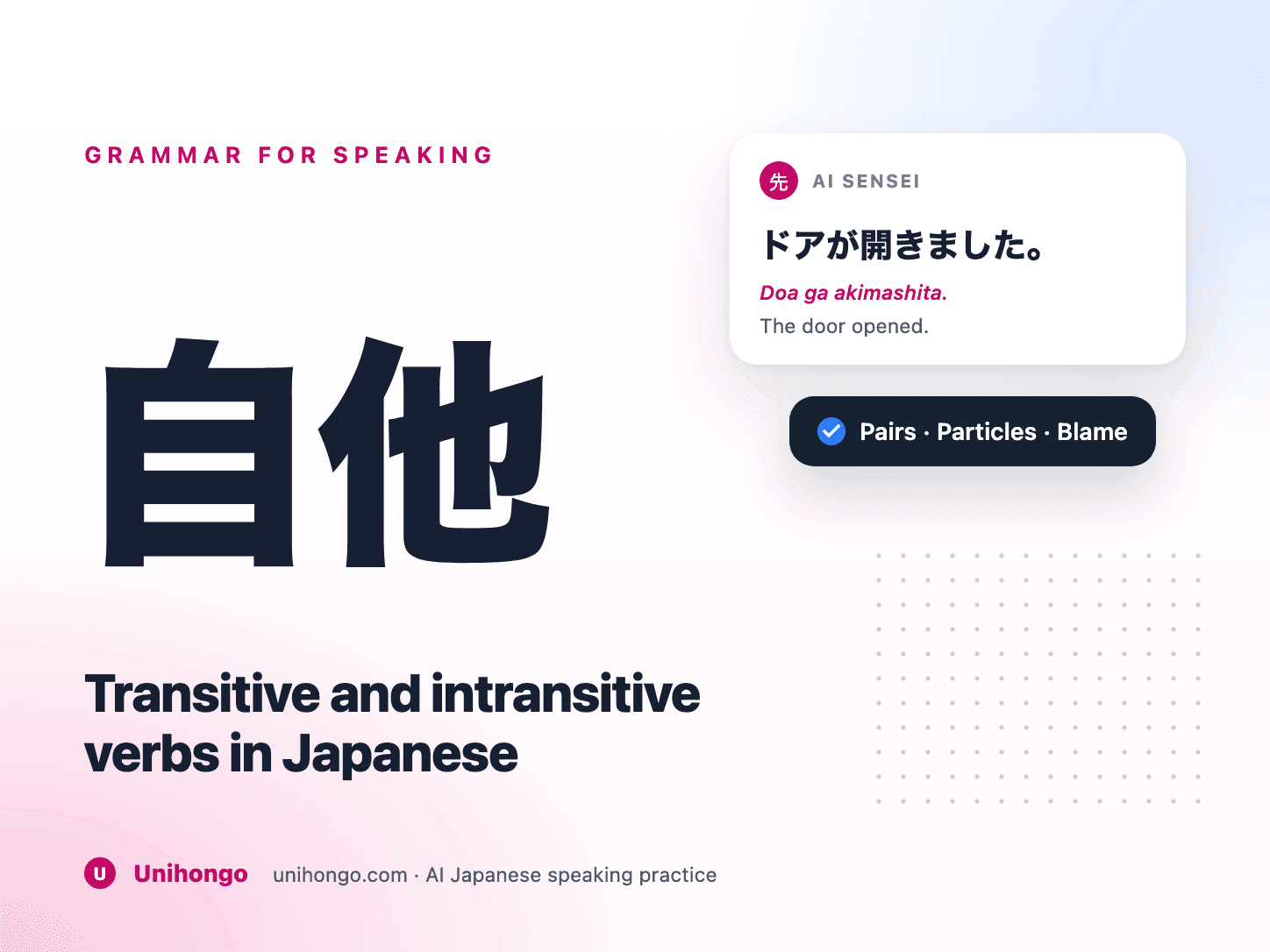 GRAMMAR FOR SPEAKING

自他

Transitive and intransitive verbs in Japanese

先 AI SENSEI

ドアが開きました。

Doa ga akimashita.

The door opened.

Pairs · Particles · Blame

U Unihongo unihongo.com · AI Japanese speaking practice